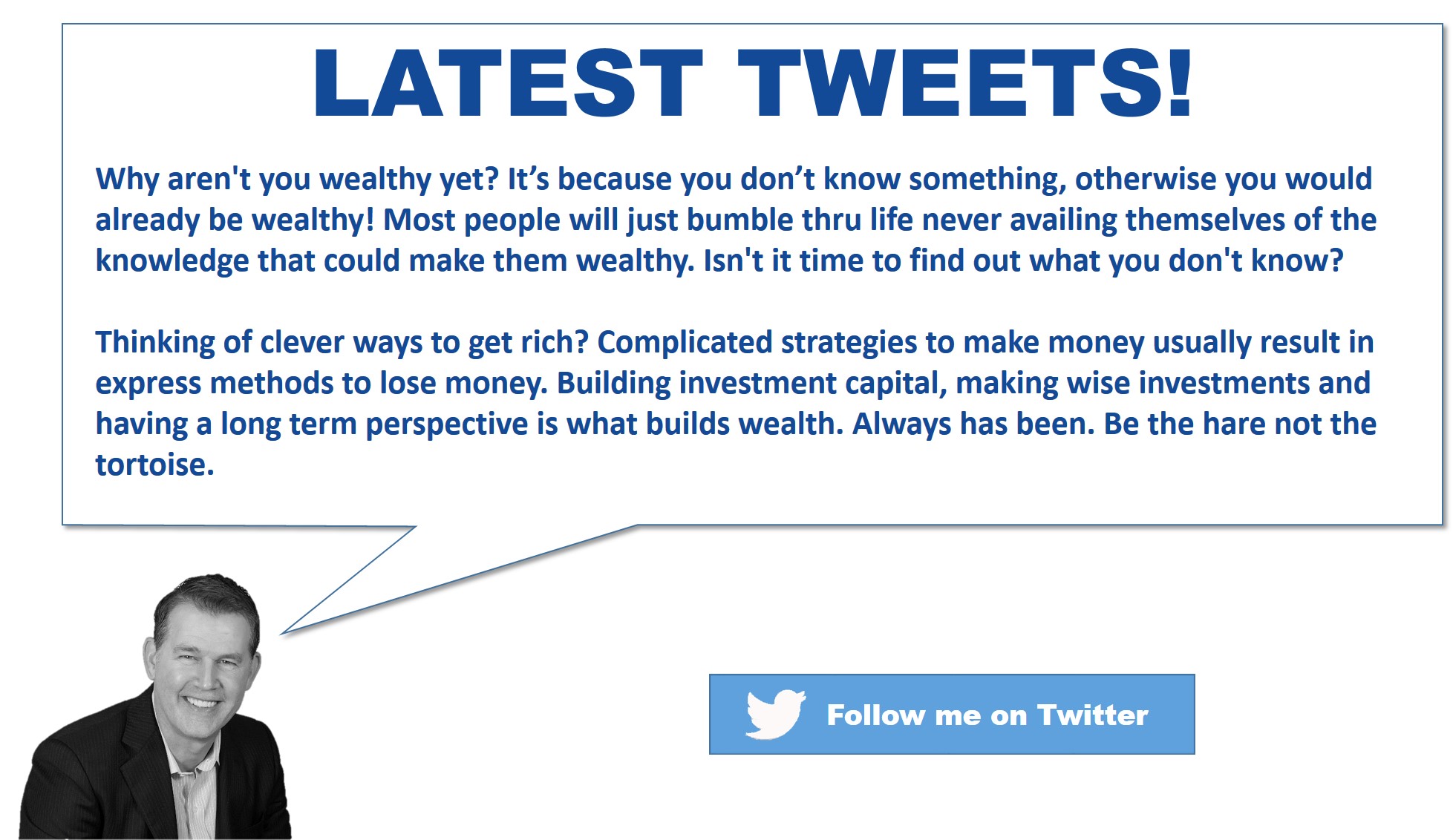 LATEST TWEETS!

Why aren't you wealthy yet? It’s because you don’t know something, otherwise you would already be wealthy! Most people will just bumble thru life never availing themselves of the knowledge that could make them wealthy. Isn't it time to find out what you don't know?

Thinking of clever ways to get rich? Complicated strategies to make money usually result in express methods to lose money. Building investment capital, making wise investments and having a long term perspective is what builds wealth. Always has been. Be the hare not the tortoise.

Follow me on Twitter